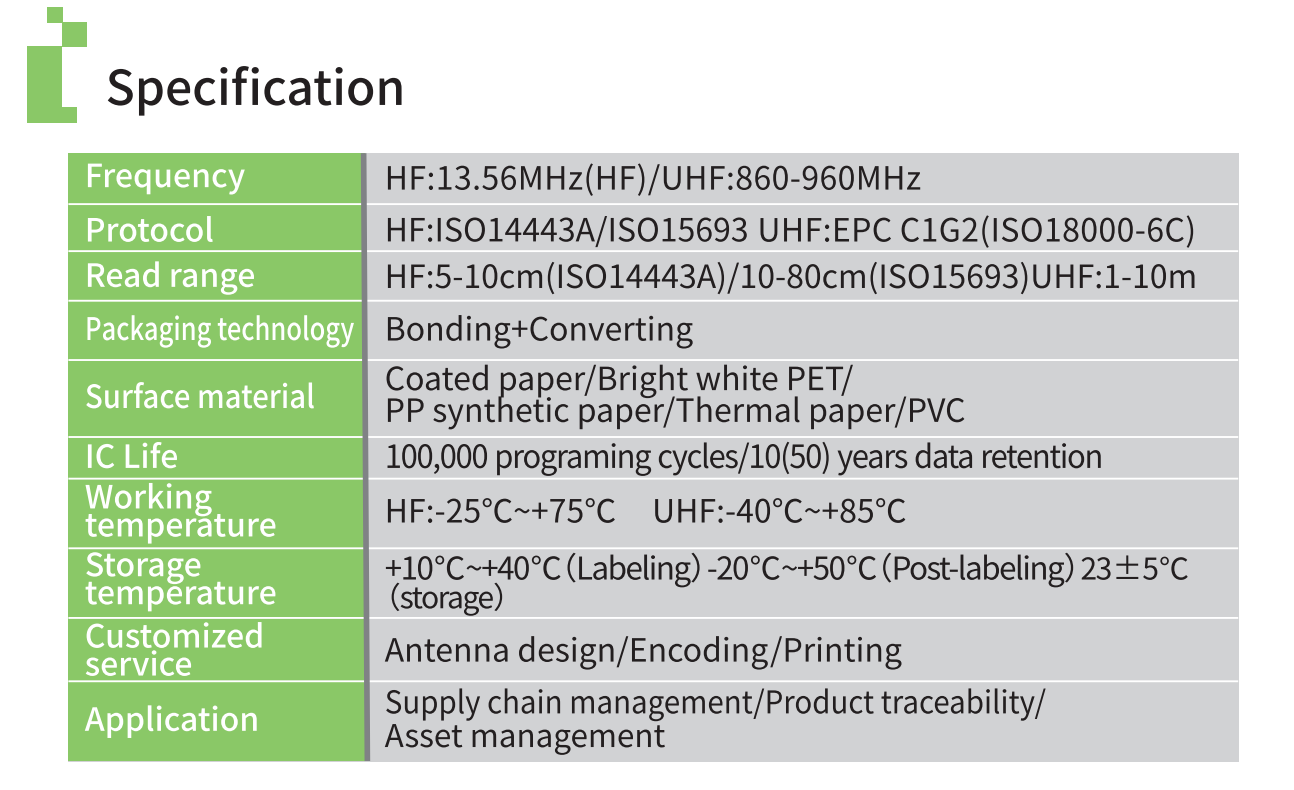 Specification

| Frequency | HF:13.56MHz(HF)/UHF:860-960MHz |
|---|---|
| Protocol | HF:ISO14443A/ISO15693 UHF:EPC C1G2(ISO18000-6C) |
| Read range | HF:5-10cm(ISO14443A)/10-80cm(ISO15693)UHF:1-10m |
| Packaging technology | Bonding+Converting |
| Surface material | Coated paper/Bright white PET/ PP synthetic paper/Thermal paper/PVC |
| IC Life | 100,000 programing cycles/10(50) years data retention |
| Working temperature | HF:-25°C~+75°C UHF:-40°C~+85°C |
| Storage temperature | +10°C~+40°C (Labeling) -20°C~+50°C (Post-labeling) 23±5°C (storage) |
| Customized service | Antenna design/Encoding/Printing |
| Application | Supply chain management/Product traceability/ Asset management |